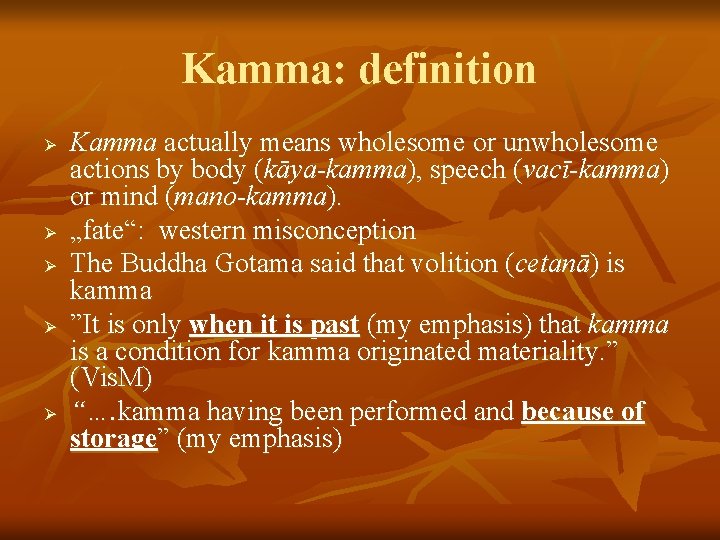 Kamma: definition

➢ Kamma actually means wholesome or unwholesome actions by body (kāya-kamma), speech (vacī-kamma) or mind (mano-kamma).
➢ „fate“: western misconception
➢ The Buddha Gotama said that volition (cetanā) is kamma
➢ ”It is only when it is past (my emphasis) that kamma is a condition for kamma originated materiality.” (VisM)
➢ “….kamma having been performed and because of storage” (my emphasis)